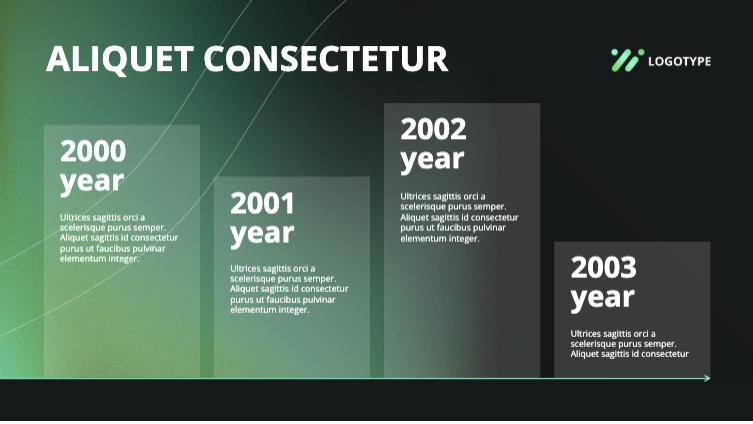 ALIQUET CONSECTETUR

LOGOTYPE

2000 year

Ultrices sagittis orci a scelerisque purus semper. Aliquet sagittis id consectetur purus ut faucibus pulvinar elementum integer.

2001 year

Ultrices sagittis orci a scelerisque purus semper. Aliquet sagittis id consectetur purus ut faucibus pulvinar elementum integer.

2002 year

Ultrices sagittis orci a scelerisque purus semper. Aliquet sagittis id consectetur purus ut faucibus pulvinar elementum integer.

2003 year

Ultrices sagittis orci a scelerisque purus semper. Aliquet sagittis id consectetur